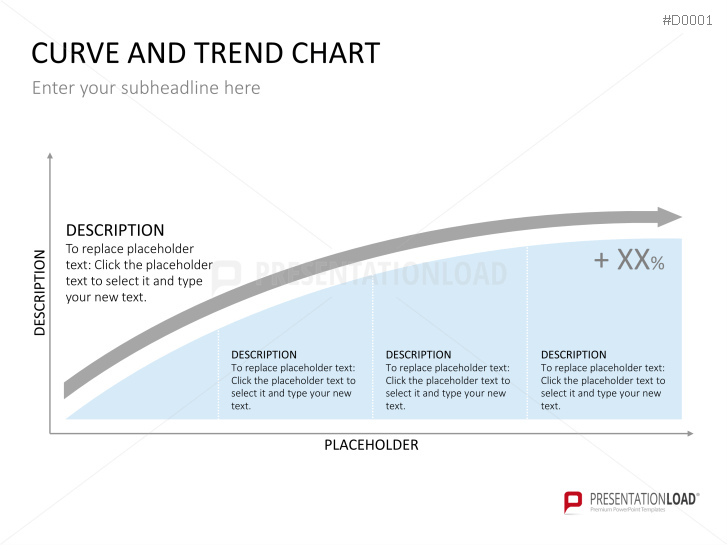 #D0001

CURVE AND TREND CHART

Enter your subheadline here

DESCRIPTION

DESCRIPTION
To replace placeholder text: Click the placeholder text to select it and type your new text.

PRESENTATIONLOAD

+ XX%

DESCRIPTION
To replace placeholder text: Click the placeholder text to select it and type your new text.

DESCRIPTION
To replace placeholder text: Click the placeholder text to select it and type your new text.

DESCRIPTION
To replace placeholder text: Click the placeholder text to select it and type your new text.

PLACEHOLDER

PRESENTATIONLOAD®
Premium PowerPoint Templates